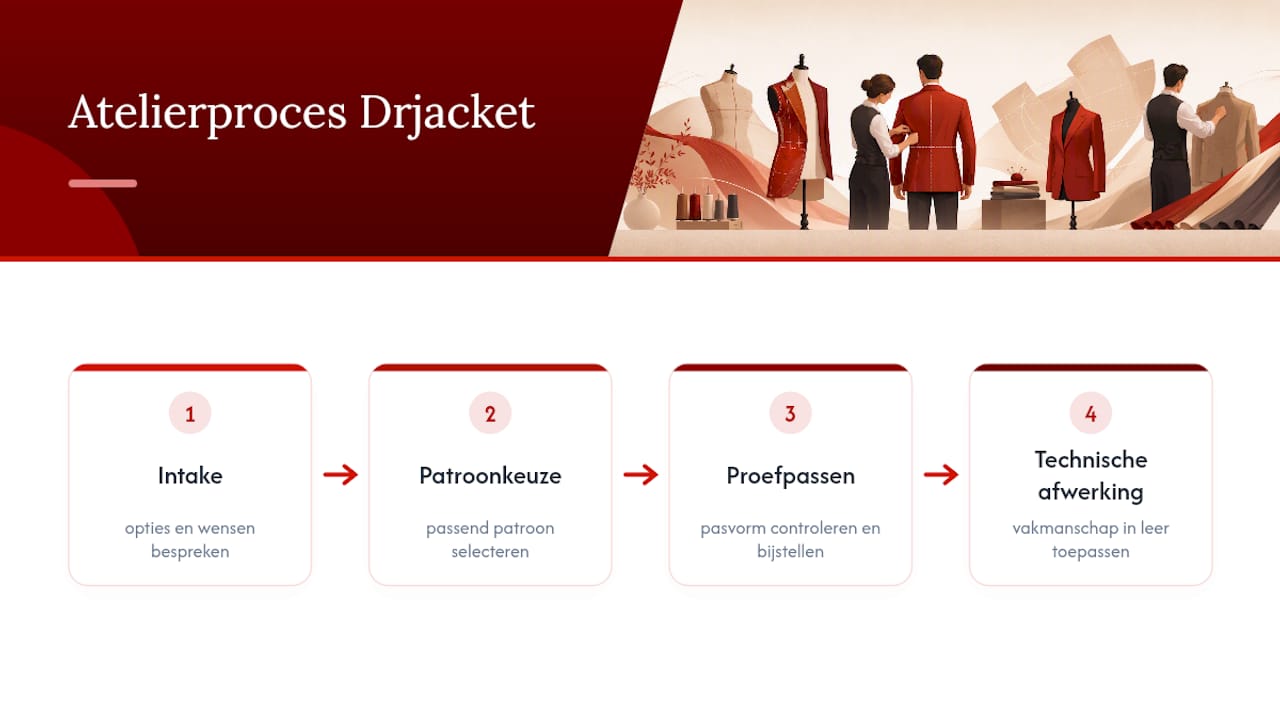 Atelierproces Drjacket

1

Intake

opties en wensen bespreken

2

Patroonkeuze

passend patroon selecteren

3

Proefpassen

pasvorm controleren en bijstellen

4

Technische afwerking

vakmanschap in leer toepassen